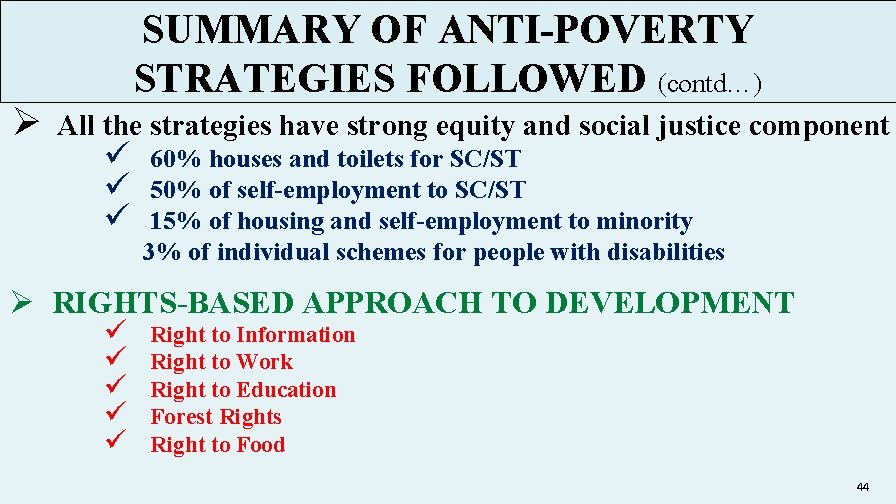 SUMMARY OF ANTI-POVERTY STRATEGIES FOLLOWED (contd…)

➢ All the strategies have strong equity and social justice component

✓ 60% houses and toilets for SC/ST
✓ 50% of self-employment to SC/ST
✓ 15% of housing and self-employment to minority
3% of individual schemes for people with disabilities

➢ RIGHTS-BASED APPROACH TO DEVELOPMENT

✓ Right to Information
✓ Right to Work
✓ Right to Education
✓ Forest Rights
✓ Right to Food

44